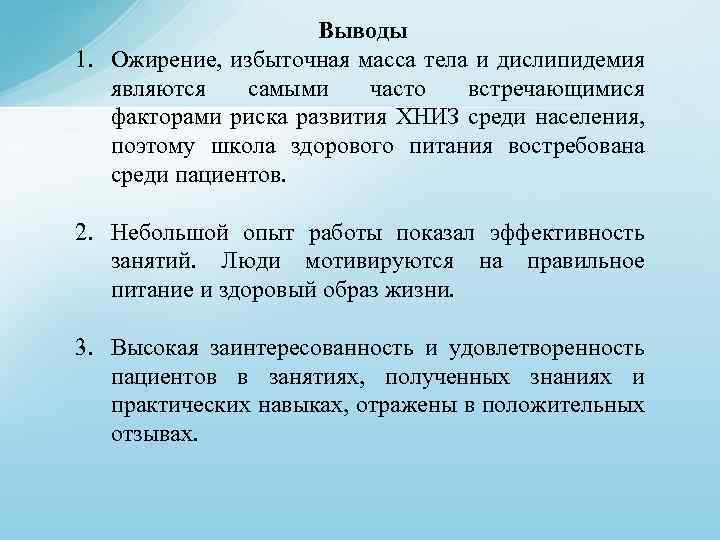 Выводы

1. Ожирение, избыточная масса тела и дислипидемия являются самыми часто встречающимися факторами риска развития ХНИЗ среди населения, поэтому школа здорового питания востребована среди пациентов.

2. Небольшой опыт работы показал эффективность занятий. Люди мотивируются на правильное питание и здоровый образ жизни.

3. Высокая заинтересованность и удовлетворенность пациентов в занятиях, полученных знаниях и практических навыках, отражены в положительных отзывах.